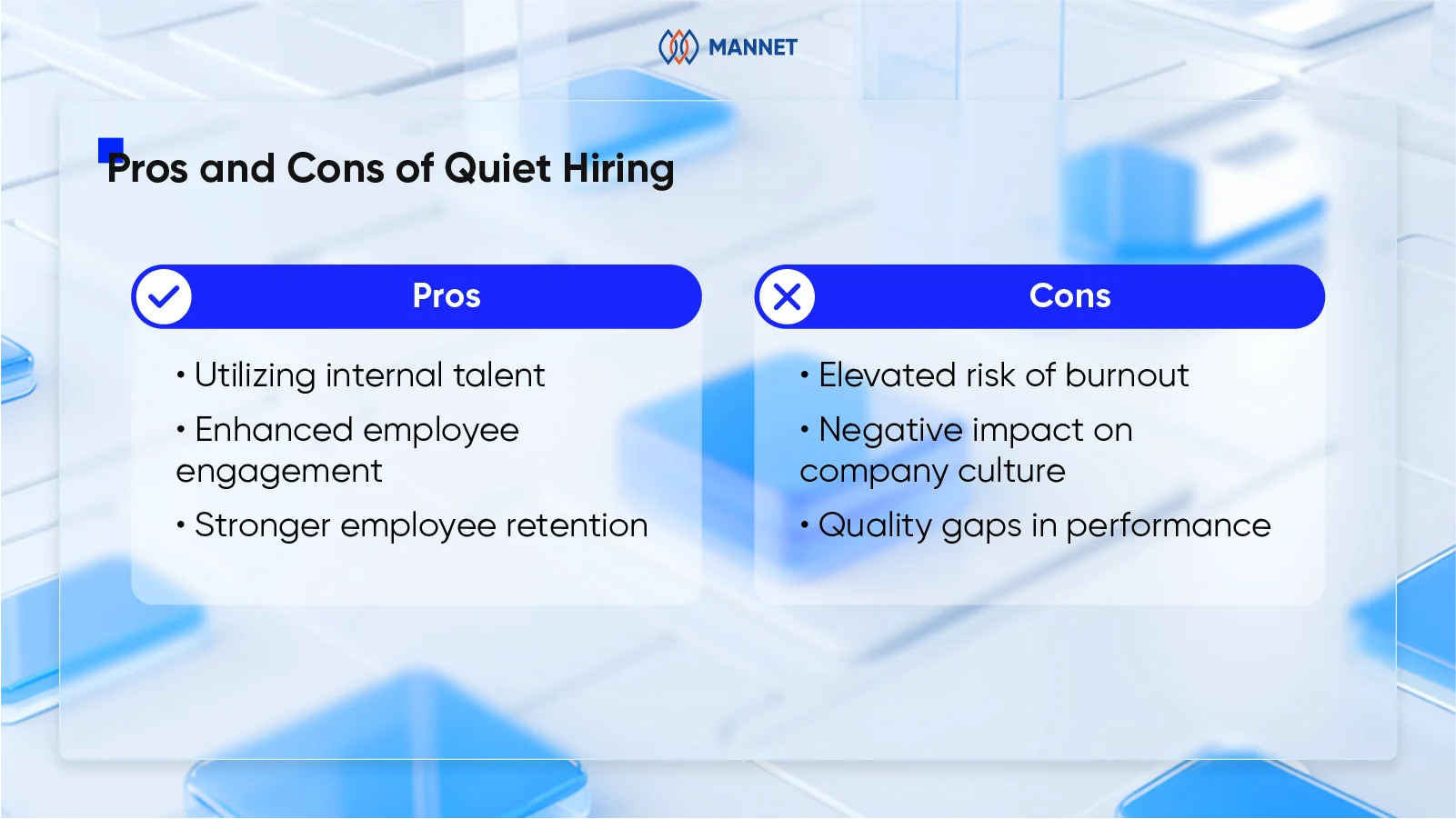 MANNET

Pros and Cons of Quiet Hiring

Pros

• Utilizing internal talent
• Enhanced employee engagement
• Stronger employee retention

Cons

• Elevated risk of burnout
• Negative impact on company culture
• Quality gaps in performance